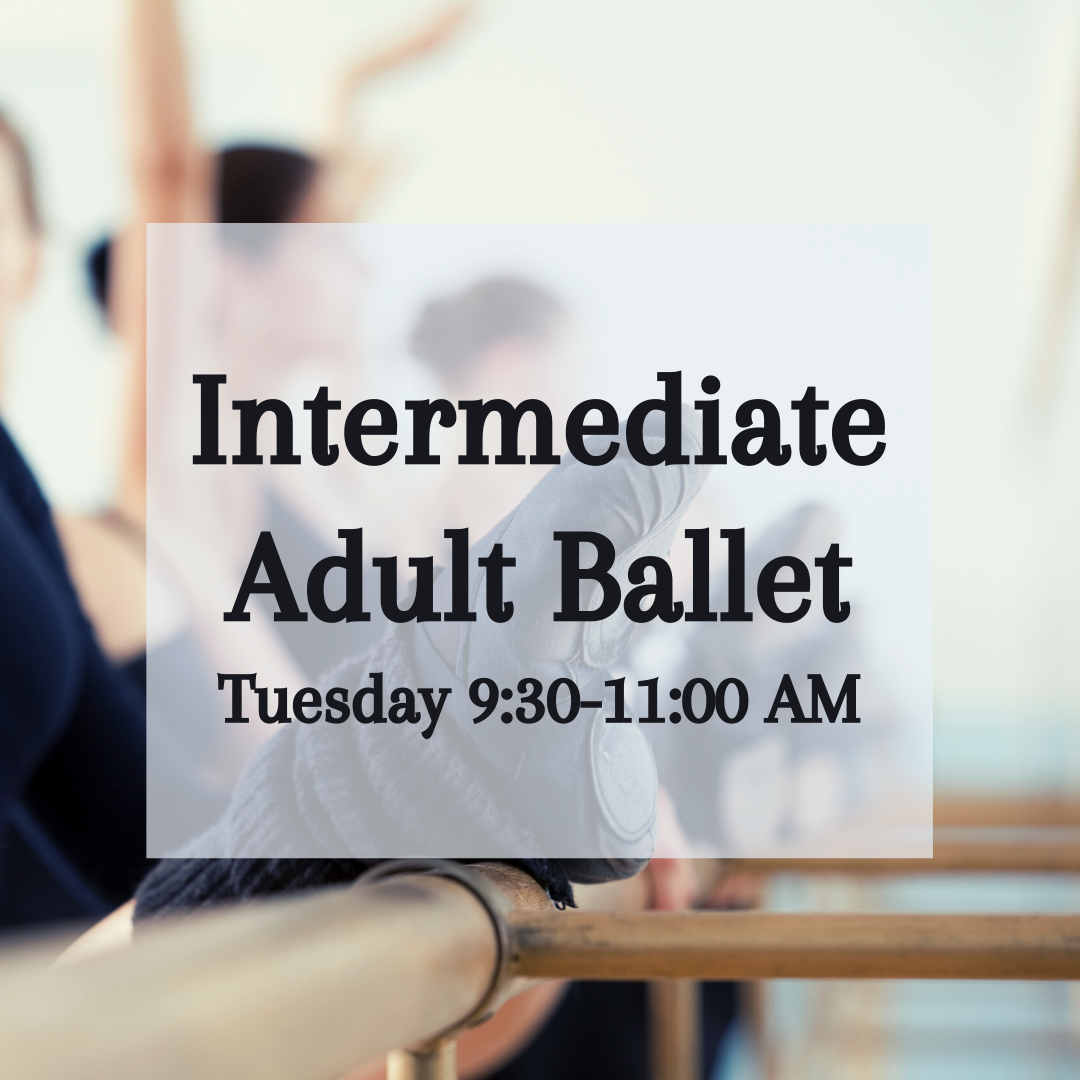 Intermediate Adult Ballet

Tuesday 9:30-11:00 AM